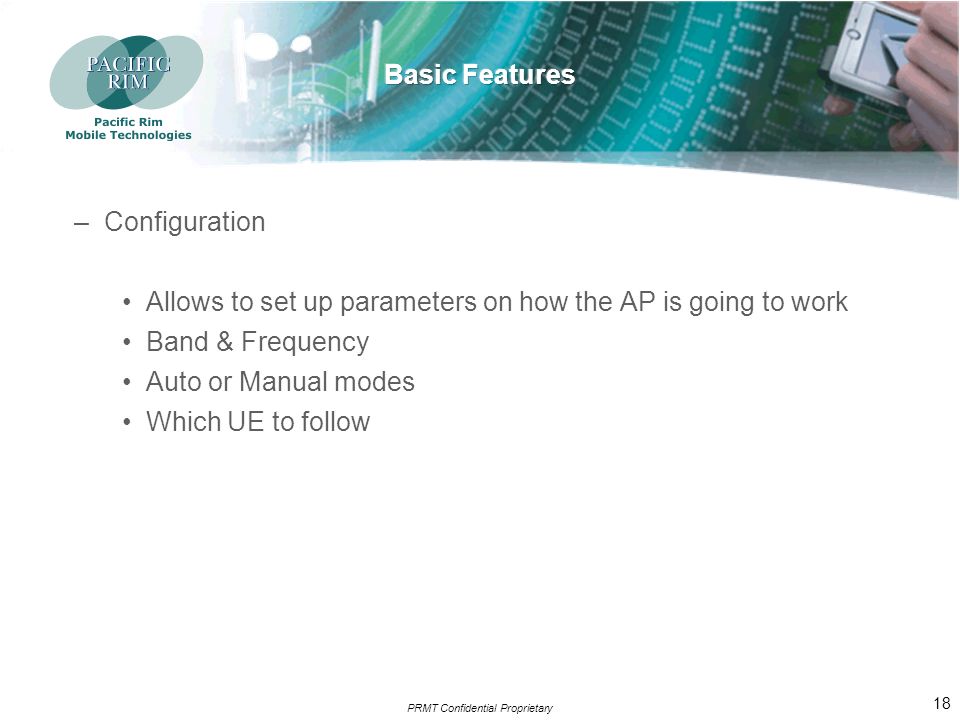 PACIFIC RIM

Pacific Rim Mobile Technologies

Basic Features

– Configuration

• Allows to set up parameters on how the AP is going to work
• Band & Frequency
• Auto or Manual modes
• Which UE to follow

PRMT Confidential Proprietary

18